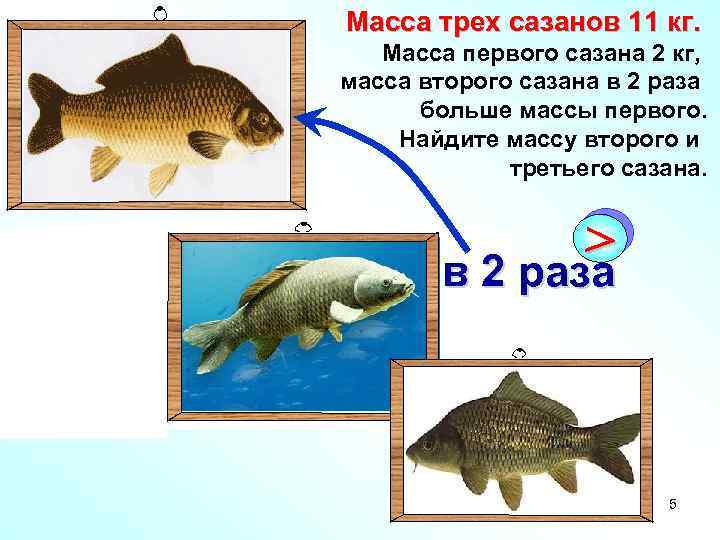 Масса трех сазанов 11 кг.

Масса первого сазана 2 кг, масса второго сазана в 2 раза больше массы первого. Найдите массу второго и третьего сазана.

>

в 2 раза

5